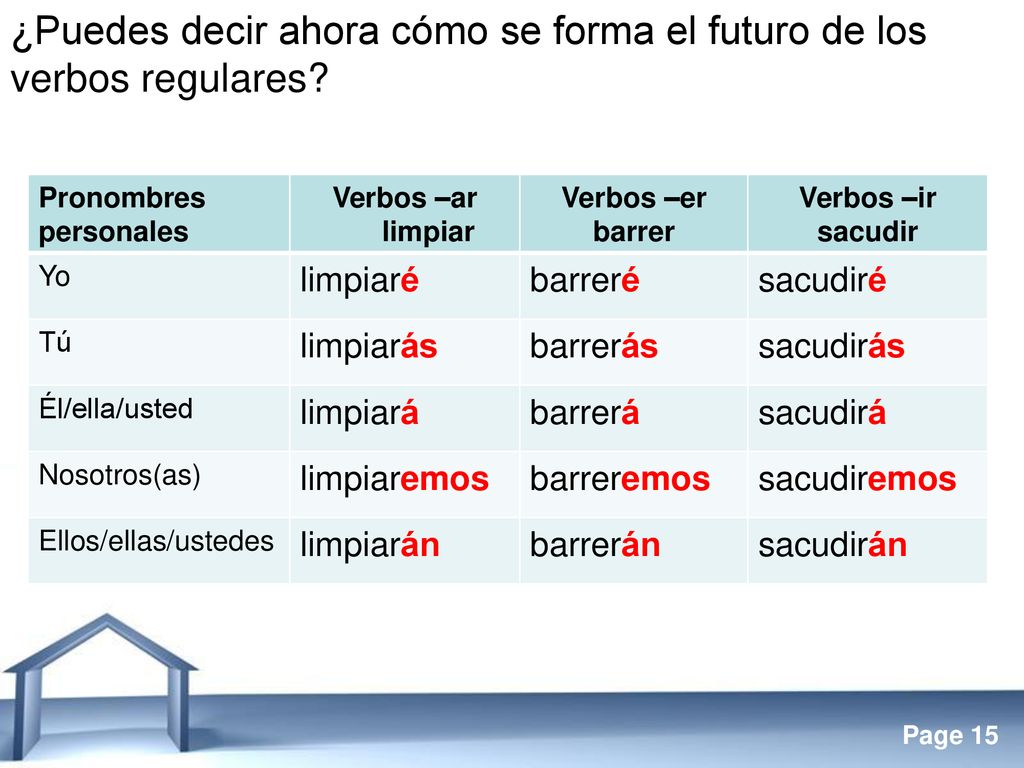 ¿Puedes decir ahora cómo se forma el futuro de los verbos regulares?

| Pronombres personales | Verbos –ar limpiar | Verbos –er barrer | Verbos –ir sacudir |
|---|---|---|---|
| Yo | limpiaré | barreré | sacudiré |
| Tú | limpiarás | barrerás | sacudirás |
| Él/ella/usted | limpiará | barrerá | sacudirá |
| Nosotros(as) | limpiaremos | barreremos | sacudiremos |
| Ellos/ellas/ustedes | limpiarán | barrerán | sacudirán |

Page 15